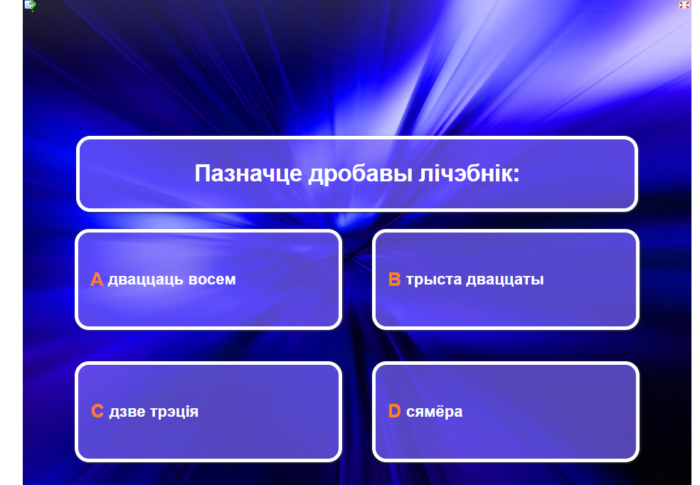 Пазначце дробавы лічэбнік:

A дваццаць восем

B трыста дваццаты

C дзве трэція

D сямёра